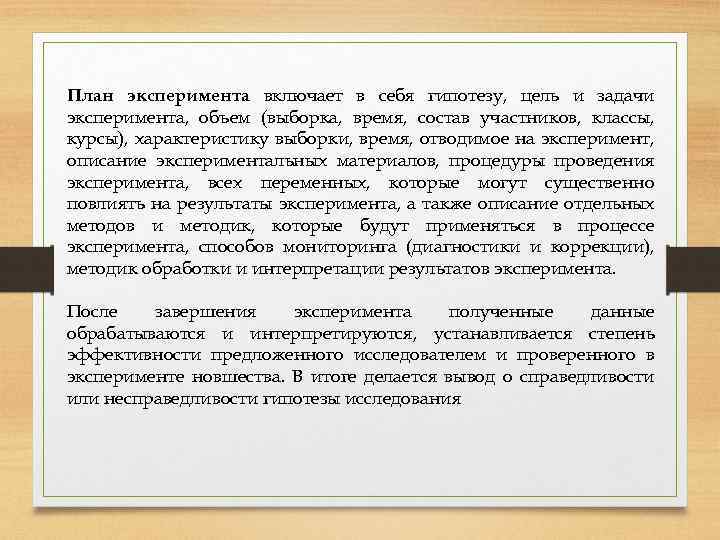 План эксперимента включает в себя гипотезу, цель и задачи эксперимента, объем (выборка, время, состав участников, классы, курсы), характеристику выборки, время, отводимое на эксперимент, описание экспериментальных материалов, процедуры проведения эксперимента, всех переменных, которые могут существенно повлиять на результаты эксперимента, а также описание отдельных методов и методик, которые будут применяться в процессе эксперимента, способов мониторинга (диагностики и коррекции), методик обработки и интерпретации результатов эксперимента.

После завершения эксперимента полученные данные обрабатываются и интерпретируются, устанавливается степень эффективности предложенного исследователем и проверенного в эксперименте новшества. В итоге делается вывод о справедливости или несправедливости гипотезы исследования